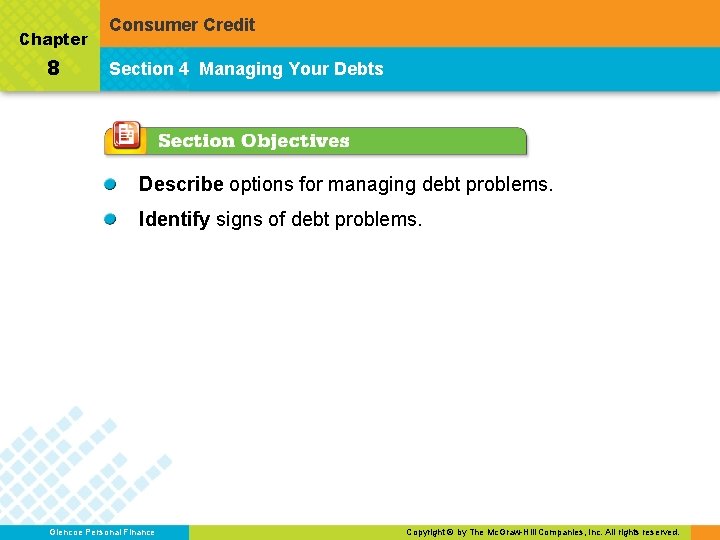 Chapter
8

Consumer Credit

Section 4 Managing Your Debts

Section Objectives

• Describe options for managing debt problems.
• Identify signs of debt problems.

Glencoe Personal Finance

Copyright © by The McGraw-Hill Companies, Inc. All rights reserved.